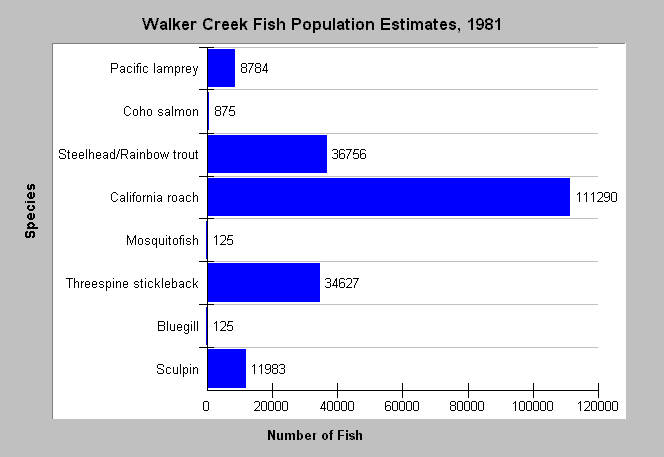 Walker Creek Fish Population Estimates, 1981

Species

Pacific lamprey 8784
Coho salmon 875
Steelhead/Rainbow trout 36756
California roach 111290
Mosquitofish 125
Threespine stickleback 34627
Bluegill 125
Sculpin 11983

0 20000 40000 60000 80000 100000 120000

Number of Fish